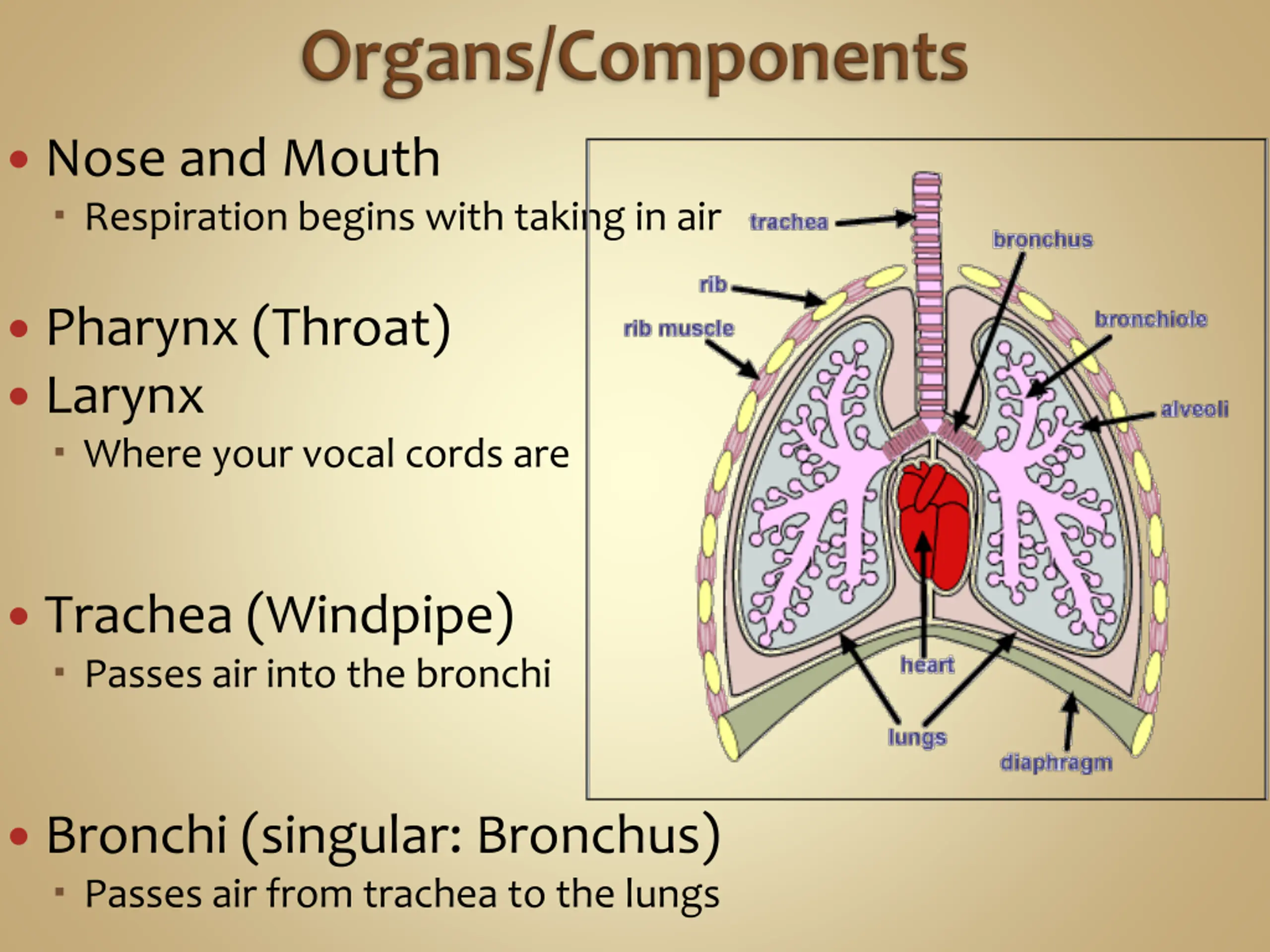 Organs/Components

• Nose and Mouth
▪ Respiration begins with taking in air

• Pharynx (Throat)
• Larynx
▪ Where your vocal cords are

• Trachea (Windpipe)
▪ Passes air into the bronchi

• Bronchi (singular: Bronchus)
▪ Passes air from trachea to the lungs

trachea
bronchus
rib
rib muscle
bronchiole
alveoli
heart
lungs
diaphragm